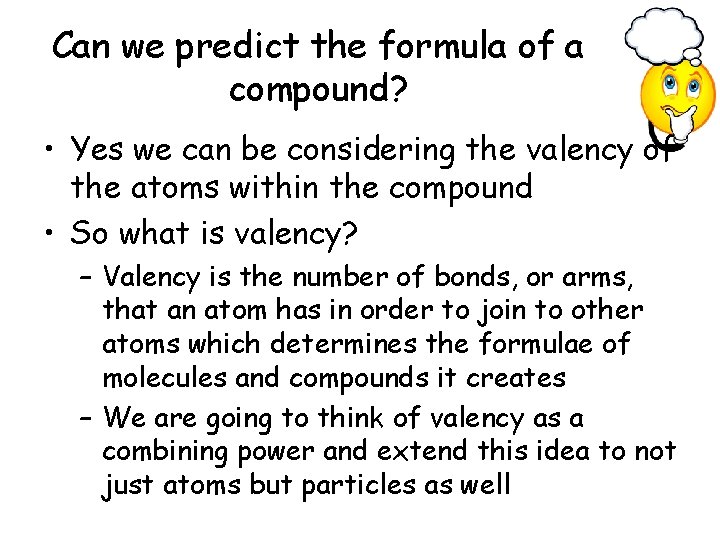 Can we predict the formula of a compound?

• Yes we can be considering the valency of the atoms within the compound

• So what is valency?

– Valency is the number of bonds, or arms, that an atom has in order to join to other atoms which determines the formulae of molecules and compounds it creates

– We are going to think of valency as a combining power and extend this idea to not just atoms but particles as well